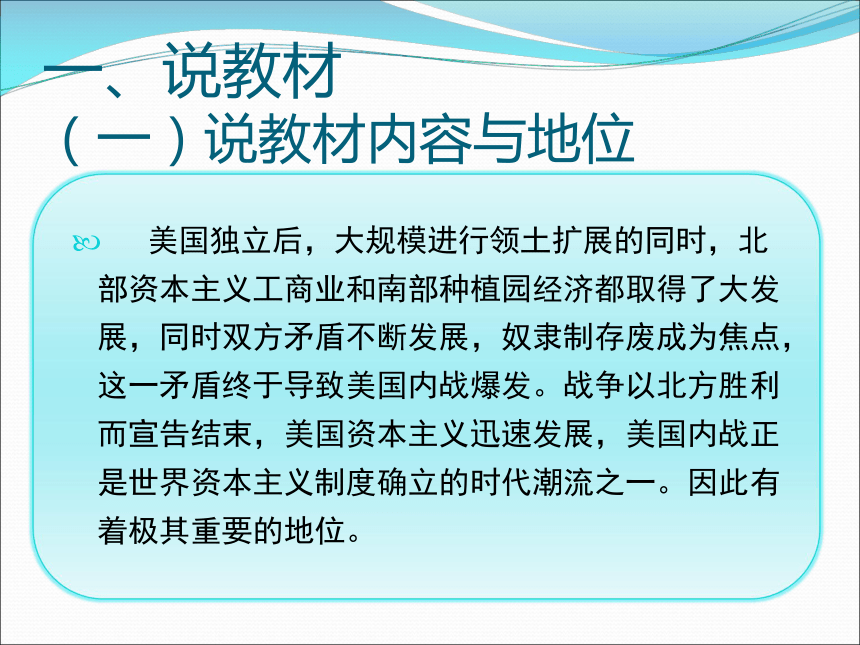 一、说教材
（一）说教材内容与地位

美国独立后，大规模进行领土扩展的同时，北部资本主义工商业和南部种植园经济都取得了大发展，同时双方矛盾不断发展，奴隶制存废成为焦点，这一矛盾终于导致美国内战爆发。战争以北方胜利而宣告结束，美国资本主义迅速发展，美国内战正是世界资本主义制度确立的时代潮流之一。因此有着极其重要的地位。